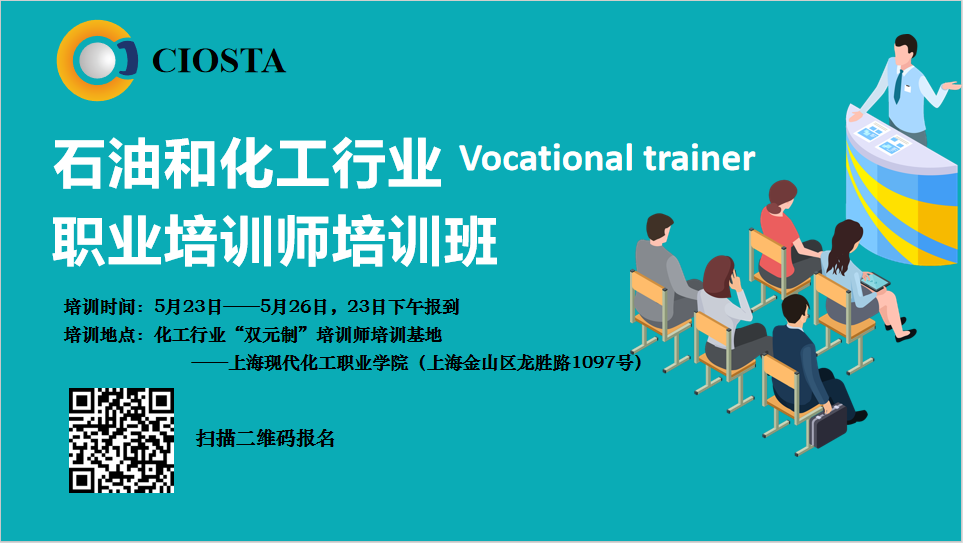 CIOSTA

石油和化工行业 Vocational trainer
职业培训师培训班

培训时间：5月23日——5月26日，23日下午报到
培训地点：化工行业“双元制”培训师培训基地
——上海现代化工职业学院（上海金山区龙胜路1097号）

扫描二维码报名